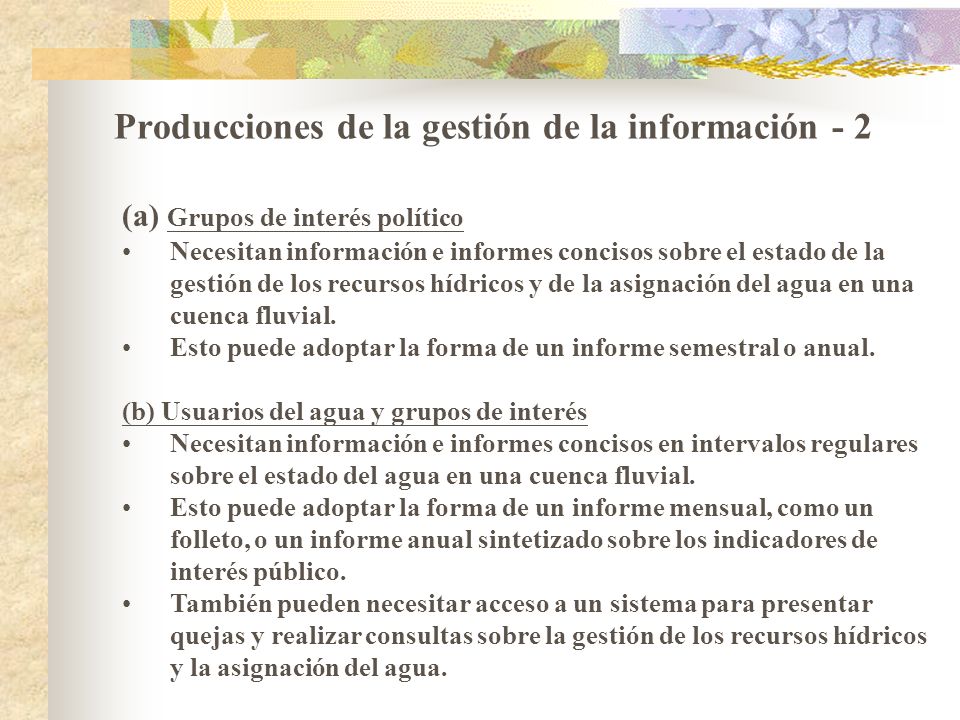 Producciones de la gestión de la información - 2

(a) Grupos de interés político
• Necesitan información e informes concisos sobre el estado de la gestión de los recursos hídricos y de la asignación del agua en una cuenca fluvial.
• Esto puede adoptar la forma de un informe semestral o anual.

(b) Usuarios del agua y grupos de interés
• Necesitan información e informes concisos en intervalos regulares sobre el estado del agua en una cuenca fluvial.
• Esto puede adoptar la forma de un informe mensual, como un folleto, o un informe anual sintetizado sobre los indicadores de interés público.
• También pueden necesitar acceso a un sistema para presentar quejas y realizar consultas sobre la gestión de los recursos hídricos y la asignación del agua.